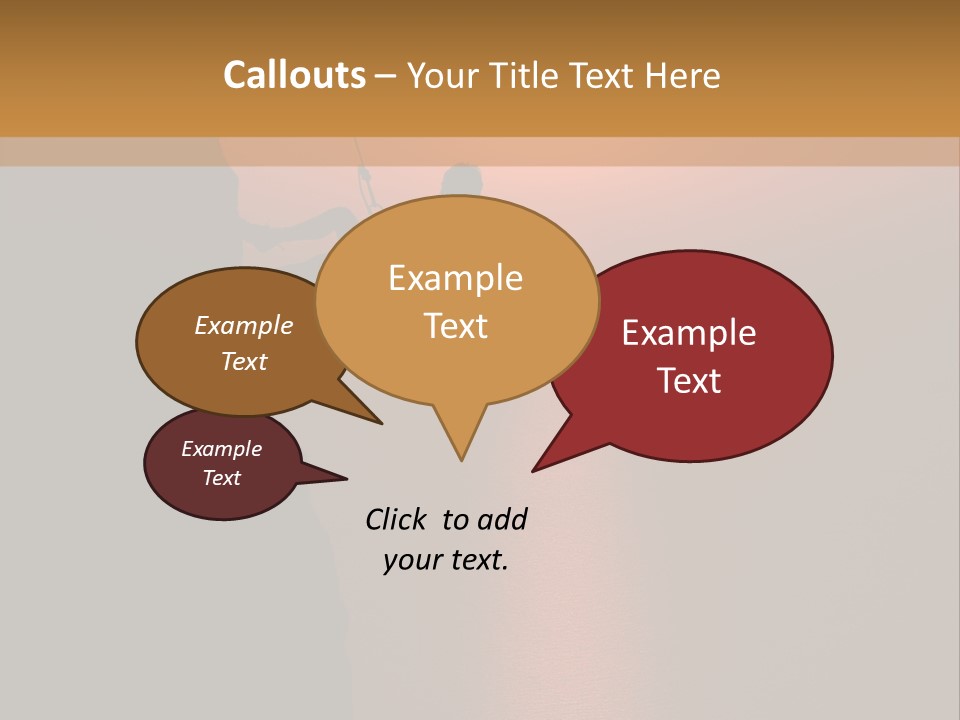 Callouts – Your Title Text Here

Example Text

Example Text

Example Text

Example Text

Click to add your text.